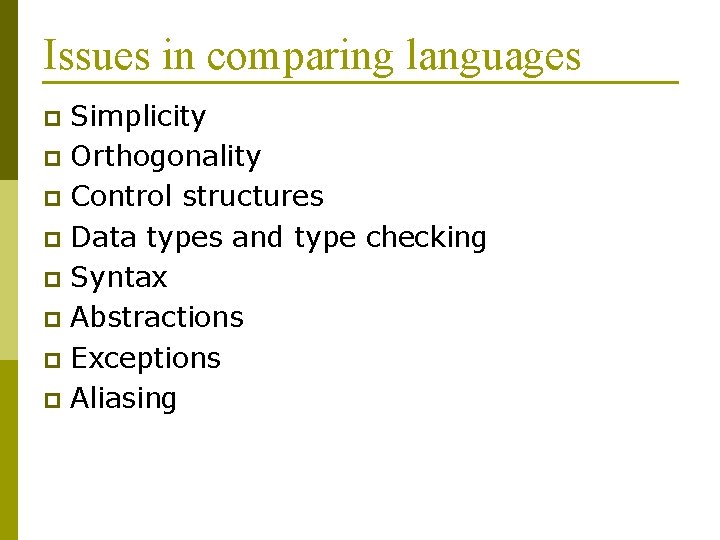 Issues in comparing languages

- Simplicity
- Orthogonality
- Control structures
- Data types and type checking
- Syntax
- Abstractions
- Exceptions
- Aliasing